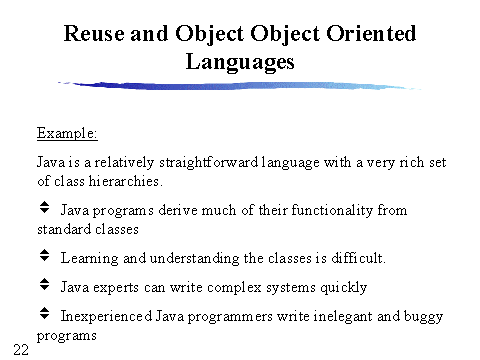 Reuse and Object Object Oriented Languages

Example:

Java is a relatively straightforward language with a very rich set of class hierarchies.

Java programs derive much of their functionality from standard classes

Learning and understanding the classes is difficult.

Java experts can write complex systems quickly

Inexperienced Java programmers write inelegant and buggy programs

22